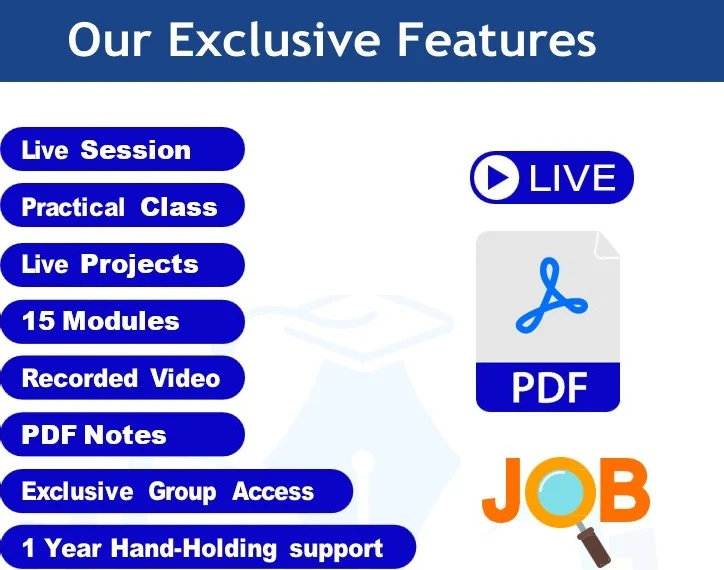 Our Exclusive Features

Live Session

Practical Class

Live Projects

15 Modules

Recorded Video

PDF Notes

Exclusive Group Access

1 Year Hand-Holding support

LIVE

PDF

JOB